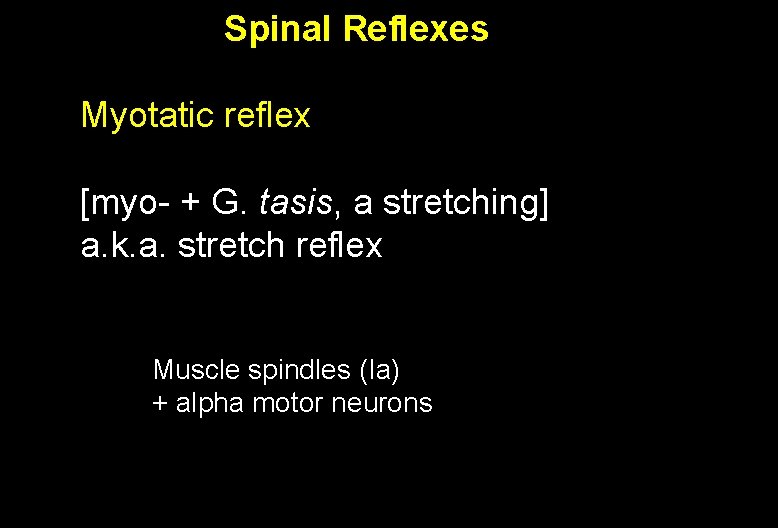 Spinal Reflexes

Myotatic reflex

[myo- + G. tasis, a stretching]
a.k.a. stretch reflex

Muscle spindles (Ia)
+ alpha motor neurons